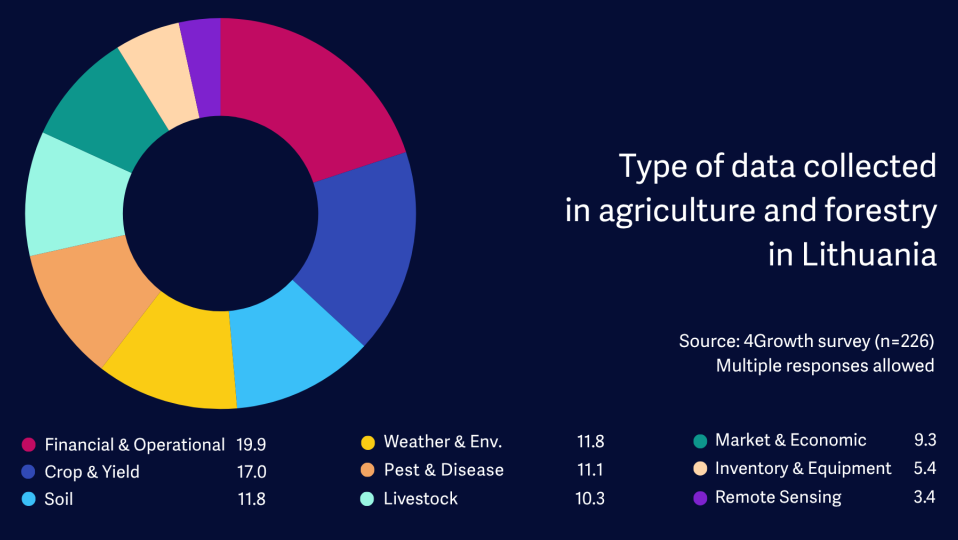 Type of data collected in agriculture and forestry in Lithuania

Source: 4Growth survey (n=226)
Multiple responses allowed

Financial & Operational 19.9
Crop & Yield 17.0
Soil 11.8

Weather & Env. 11.8
Pest & Disease 11.1
Livestock 10.3

Market & Economic 9.3
Inventory & Equipment 5.4
Remote Sensing 3.4